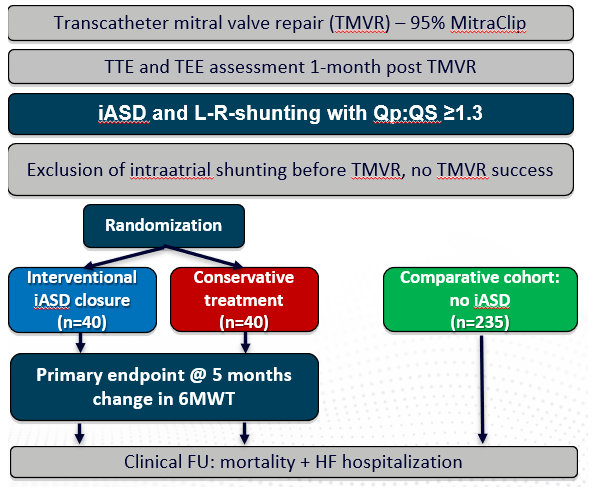 Transcatheter mitral valve repair (TMVR) – 95% MitraClip

TTE and TEE assessment 1-month post TMVR

iASD and L-R-shunting with Qp:QS ≥1.3

Exclusion of intraatrial shunting before TMVR, no TMVR success

Randomization

Interventional iASD closure (n=40)

Conservative treatment (n=40)

Comparative cohort: no iASD (n=235)

Primary endpoint @ 5 months change in 6MWT

Clinical FU: mortality + HF hospitalization